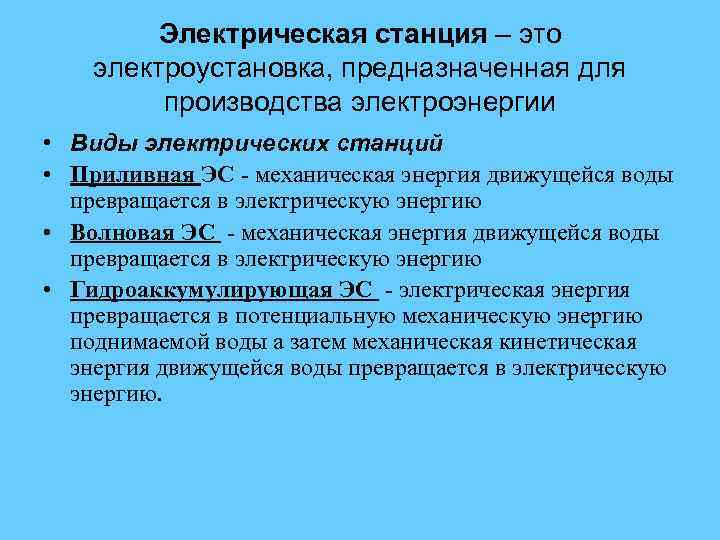 Электрическая станция – это электроустановка, предназначенная для производства электроэнергии

• Виды электрических станций
• Приливная ЭС - механическая энергия движущейся воды превращается в электрическую энергию
• Волновая ЭС - механическая энергия движущейся воды превращается в электрическую энергию
• Гидроаккумулирующая ЭС - электрическая энергия превращается в потенциальную механическую энергию поднимаемой воды а затем механическая кинетическая энергия движущейся воды превращается в электрическую энергию.